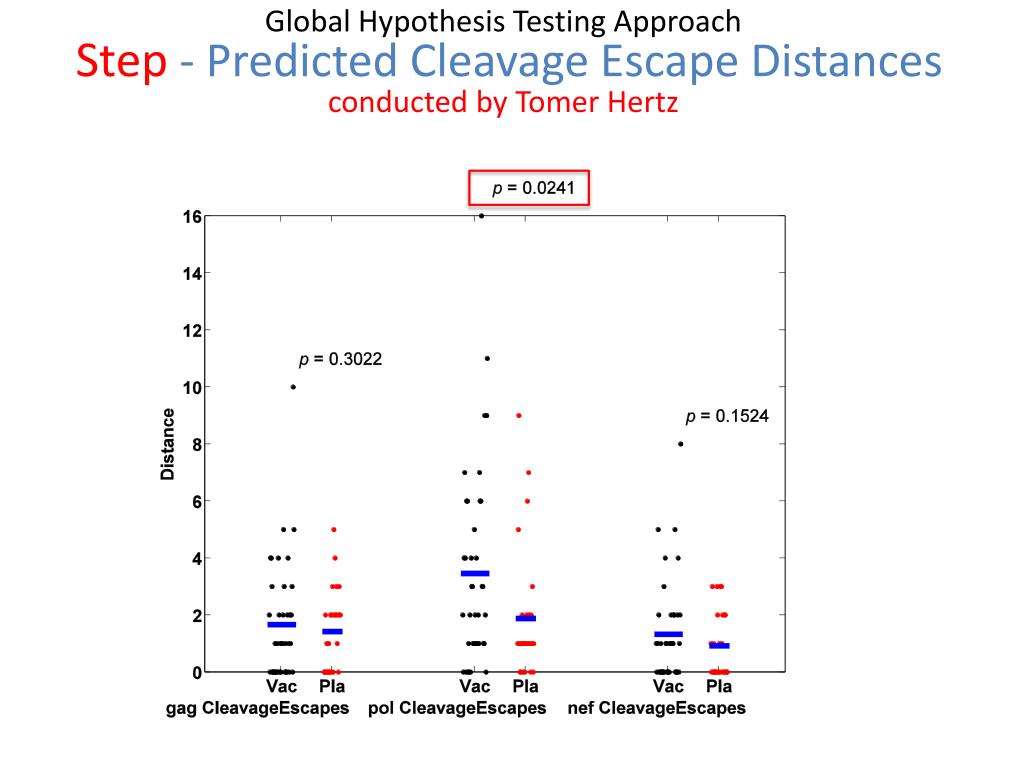 Global Hypothesis Testing Approach
Step - Predicted Cleavage Escape Distances
conducted by Tomer Hertz

$p$ = 0.0241

16
14
12
10
8
6
4
2
0

Distance

$p$ = 0.3022

$p$ = 0.1524

Vac Pla
gag CleavageEscapes

Vac Pla
pol CleavageEscapes

Vac Pla
nef CleavageEscapes